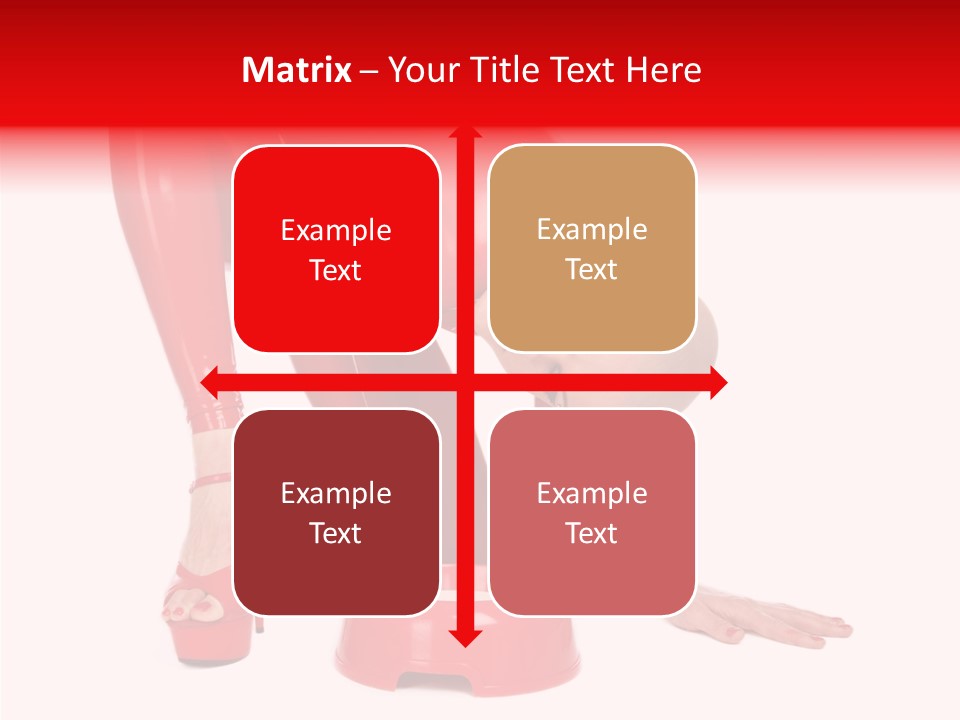 Matrix – Your Title Text Here

Example Text

Example Text

Example Text

Example Text